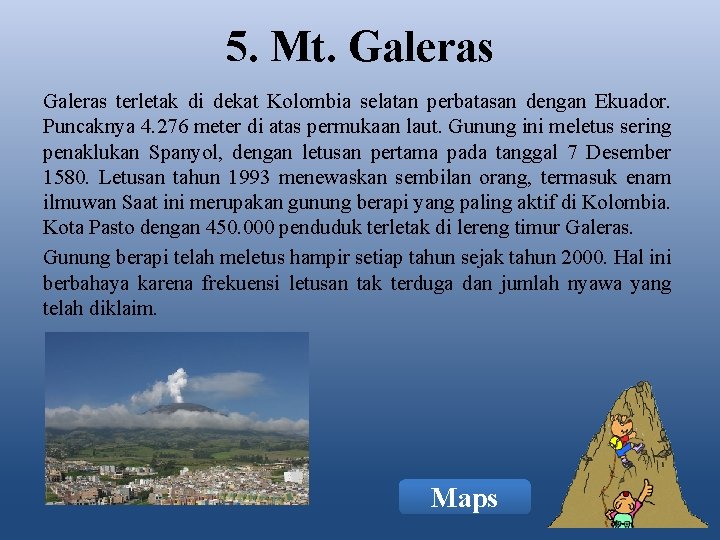 5. Mt. Galeras

Galeras terletak di dekat Kolombia selatan perbatasan dengan Ekuador. Puncaknya 4.276 meter di atas permukaan laut. Gunung ini meletus sering penaklukan Spanyol, dengan letusan pertama pada tanggal 7 Desember 1580. Letusan tahun 1993 menewaskan sembilan orang, termasuk enam ilmuwan Saat ini merupakan gunung berapi yang paling aktif di Kolombia. Kota Pasto dengan 450.000 penduduk terletak di lereng timur Galeras.

Gunung berapi telah meletus hampir setiap tahun sejak tahun 2000. Hal ini berbahaya karena frekuensi letusan tak terduga dan jumlah nyawa yang telah diklaim.

Maps